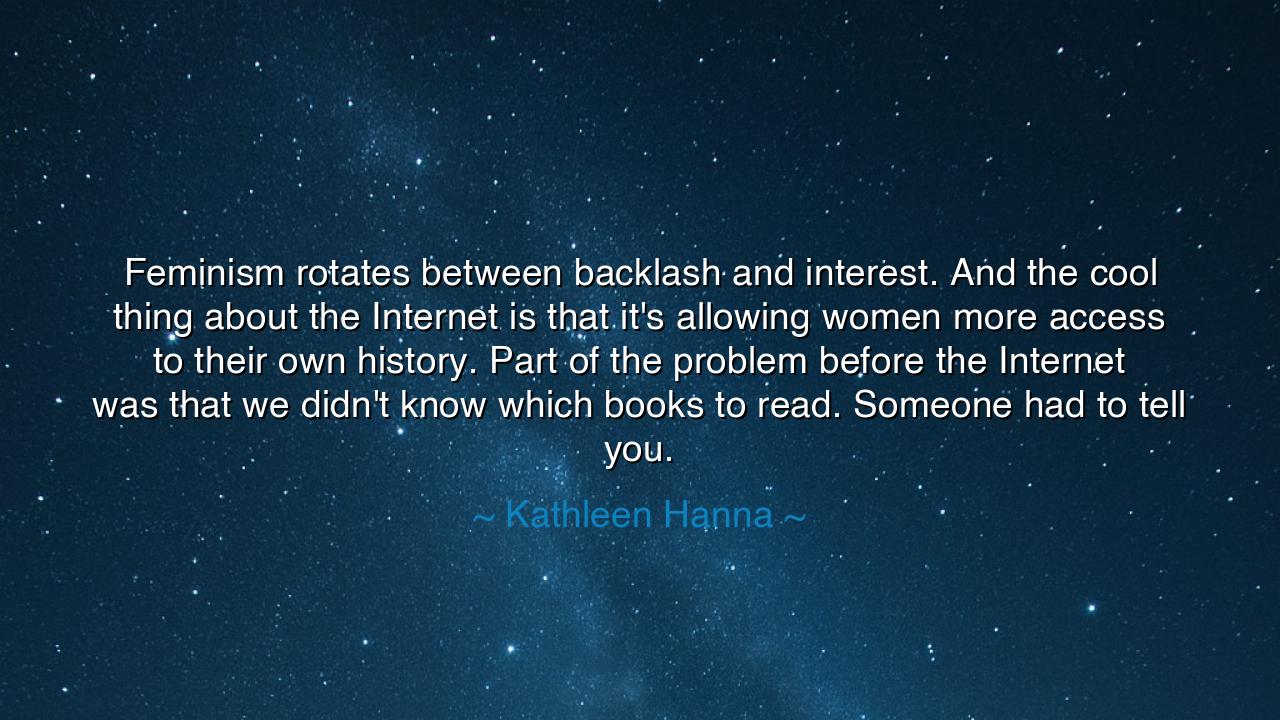 Feminism rotates between backlash and interest. And the cool thing about the Internet is that it's allowing women more access to their own history. Part of the problem before the Internet was that we didn't know which books to read. Someone had to tell you.

~ Kathleen Hanna ~